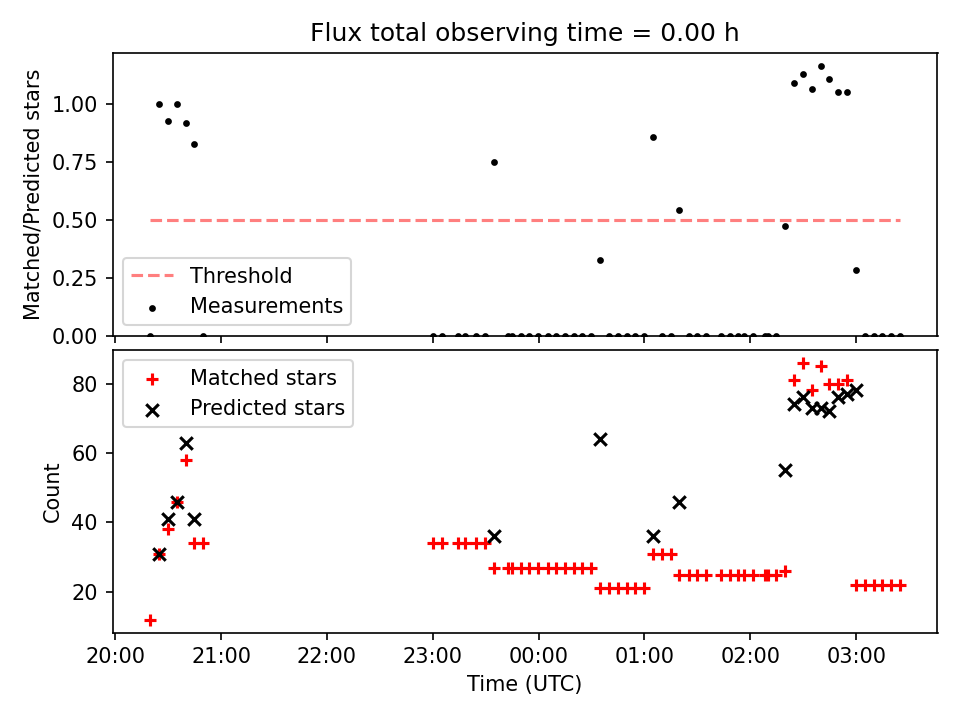 Flux total observing time = 0.00 h

Matched/Predicted stars

1.00
0.75
0.50
0.25
0.00

Threshold
Measurements

Matched stars
Predicted stars

Count

80
60
40
20

20:00
21:00
22:00
23:00
00:00
01:00
02:00
03:00

Time (UTC)